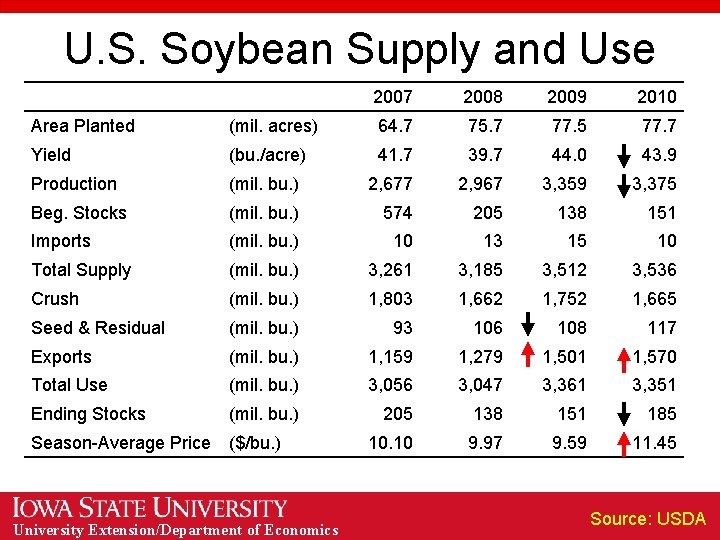 U.S. Soybean Supply and Use

| | | 2007 | 2008 | 2009 | 2010 |
|---|---|---|---|---|---|
| Area Planted | (mil. acres) | 64.7 | 75.7 | 77.5 | 77.7 |
| Yield | (bu./acre) | 41.7 | 39.7 | 44.0 | 43.9 |
| Production | (mil. bu.) | 2,677 | 2,967 | 3,359 | 3,375 |
| Beg. Stocks | (mil. bu.) | 574 | 205 | 138 | 151 |
| Imports | (mil. bu.) | 10 | 13 | 15 | 10 |
| Total Supply | (mil. bu.) | 3,261 | 3,185 | 3,512 | 3,536 |
| Crush | (mil. bu.) | 1,803 | 1,662 | 1,752 | 1,665 |
| Seed & Residual | (mil. bu.) | 93 | 106 | 108 | 117 |
| Exports | (mil. bu.) | 1,159 | 1,279 | 1,501 | 1,570 |
| Total Use | (mil. bu.) | 3,056 | 3,047 | 3,361 | 3,351 |
| Ending Stocks | (mil. bu.) | 205 | 138 | 151 | 185 |
| Season-Average Price | ($/bu.) | 10.10 | 9.97 | 9.59 | 11.45 |

IOWA STATE UNIVERSITY
University Extension/Department of Economics

Source: USDA